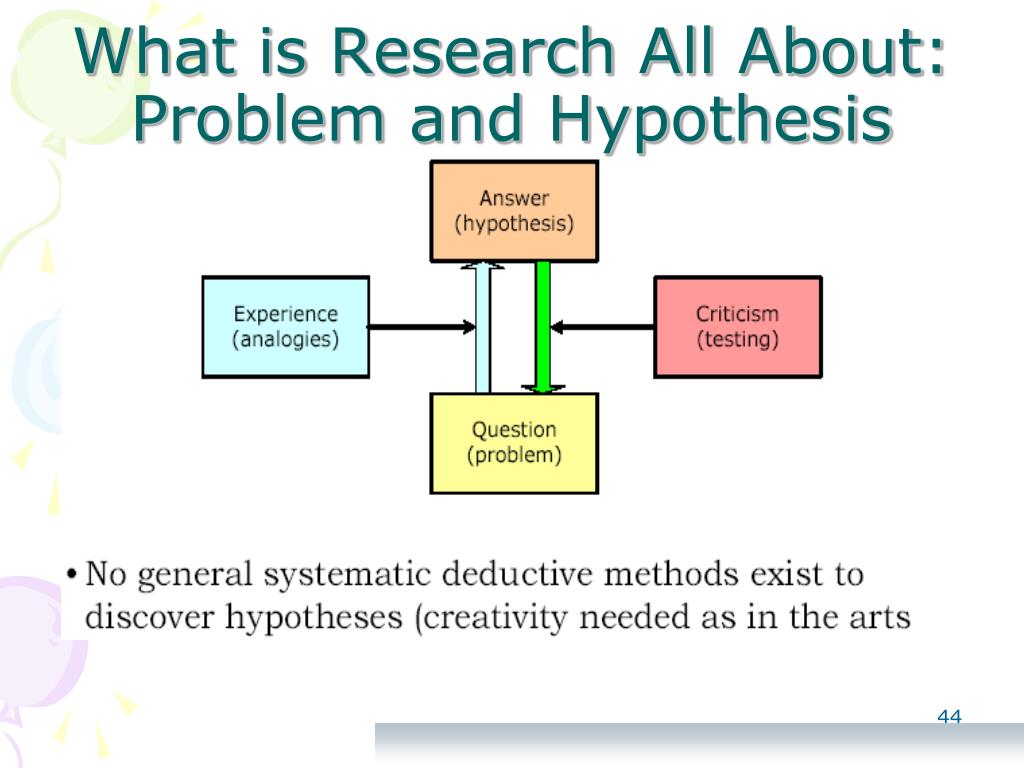 What is Research All About: Problem and Hypothesis

Answer (hypothesis)

Experience (analogies)

Criticism (testing)

Question (problem)

• No general systematic deductive methods exist to discover hypotheses (creativity needed as in the arts

44